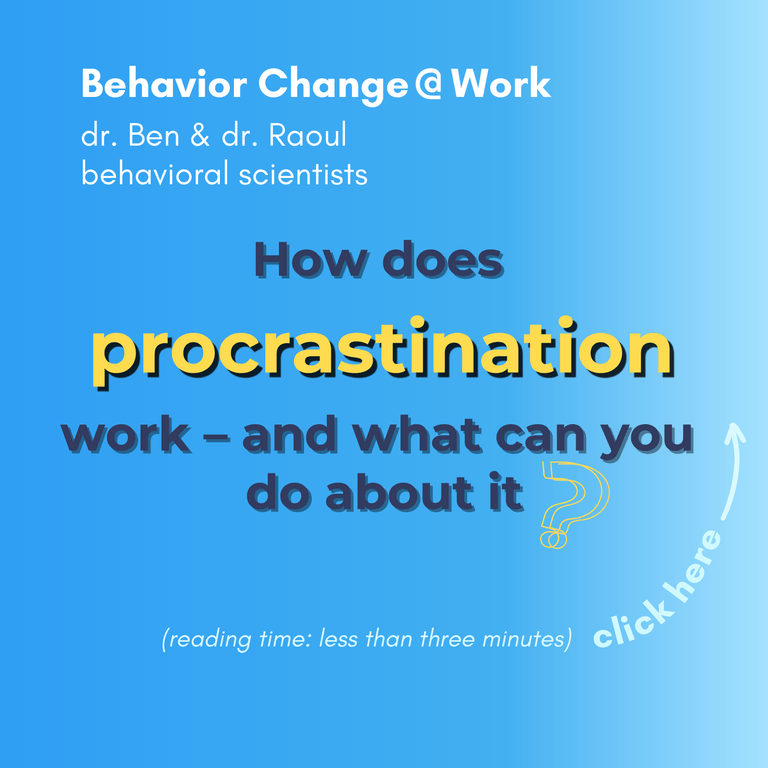 Behavior Change@Work

dr. Ben & dr. Raoul
behavioral scientists

How does
procrastination
work – and what can you do about it ?

(reading time: less than three minutes)

click here